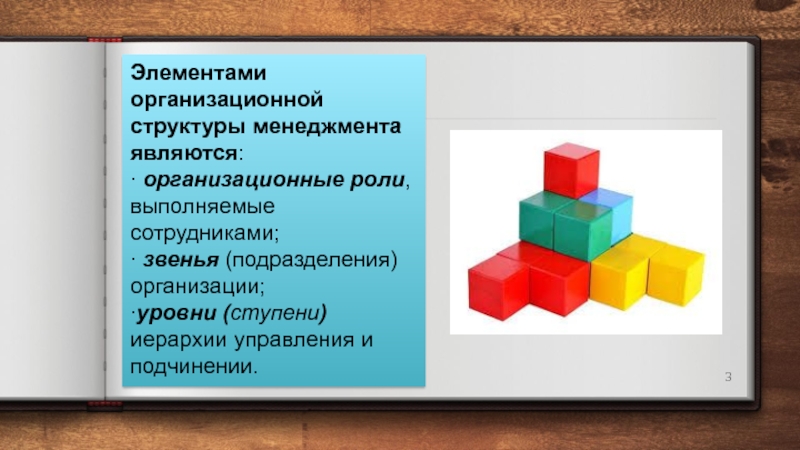 Элементами организационной структуры менеджмента являются:
· организационные роли, выполняемые сотрудниками;
· звенья (подразделения) организации;
·уровни (ступени) иерархии управления и подчинении.

3